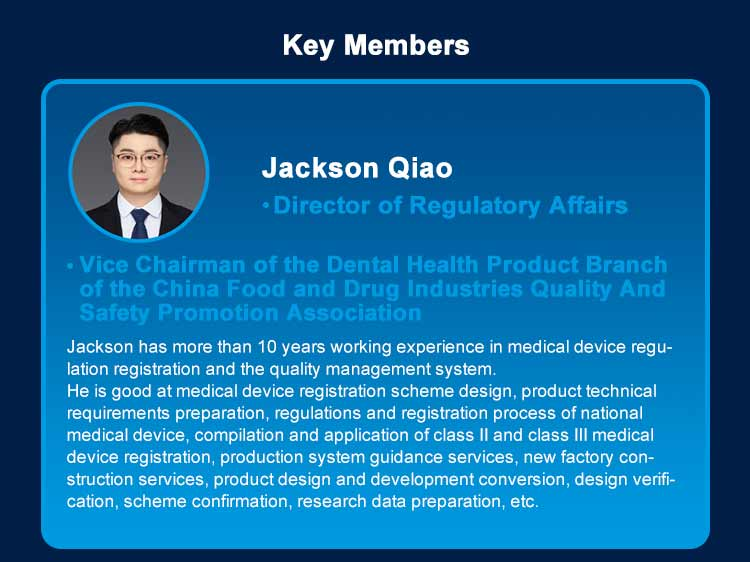 Key Members

Jackson Qiao

• Director of Regulatory Affairs

• Vice Chairman of the Dental Health Product Branch of the China Food and Drug Industries Quality And Safety Promotion Association

Jackson has more than 10 years working experience in medical device regulation registration and the quality management system.
He is good at medical device registration scheme design, product technical requirements preparation, regulations and registration process of national medical device, compilation and application of class II and class III medical device registration, production system guidance services, new factory construction services, product design and development conversion, design verification, scheme confirmation, research data preparation, etc.